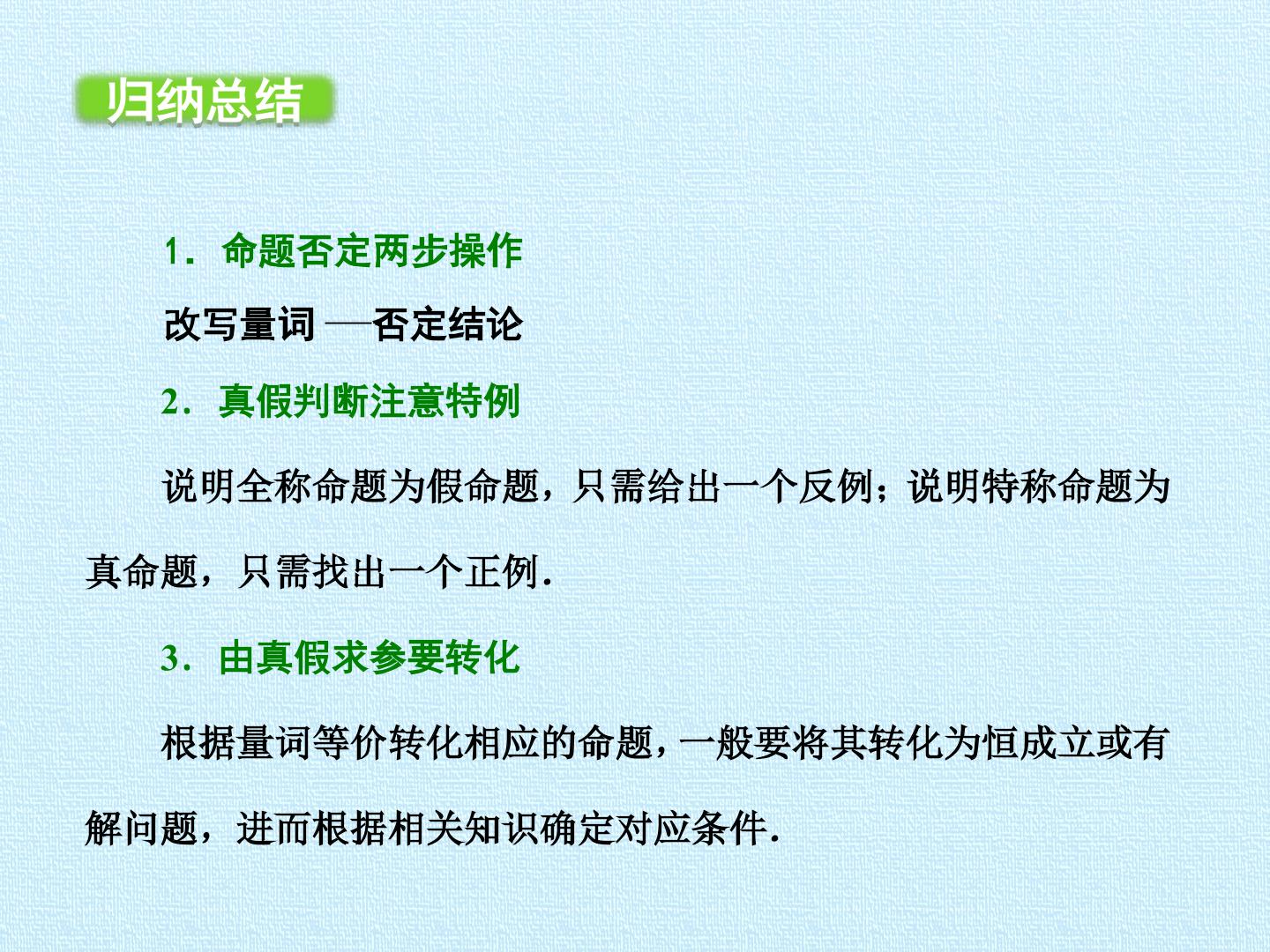 归纳总结

1．命题否定两步操作

改写量词 —否定结论

2．真假判断注意特例

说明全称命题为假命题，只需给出一个反例；说明特称命题为真命题，只需找出一个正例．

3．由真假求参要转化

根据量词等价转化相应的命题，一般要将其转化为恒成立或有解问题，进而根据相关知识确定对应条件．